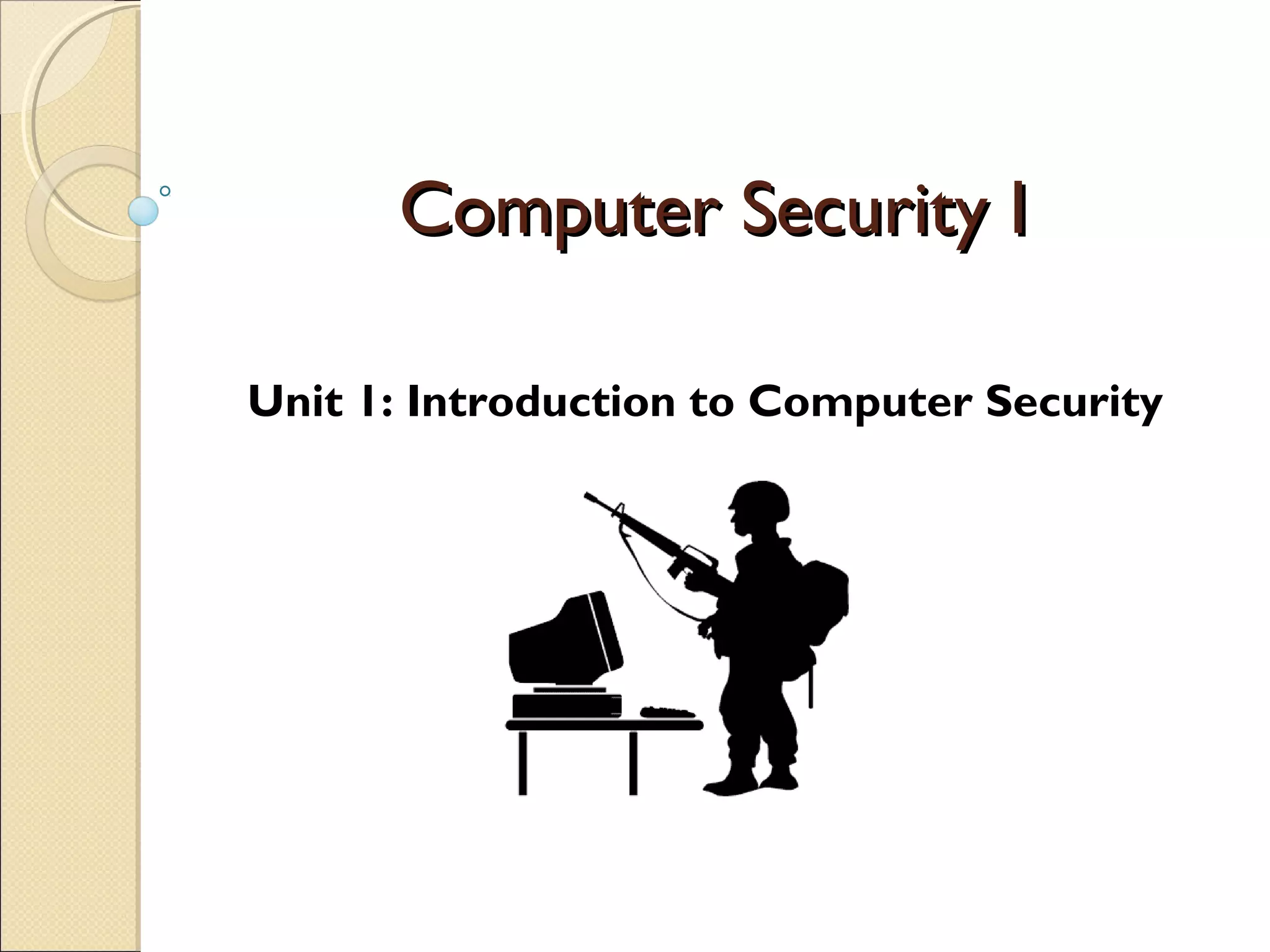 Computer Security I

Unit 1: Introduction to Computer Security